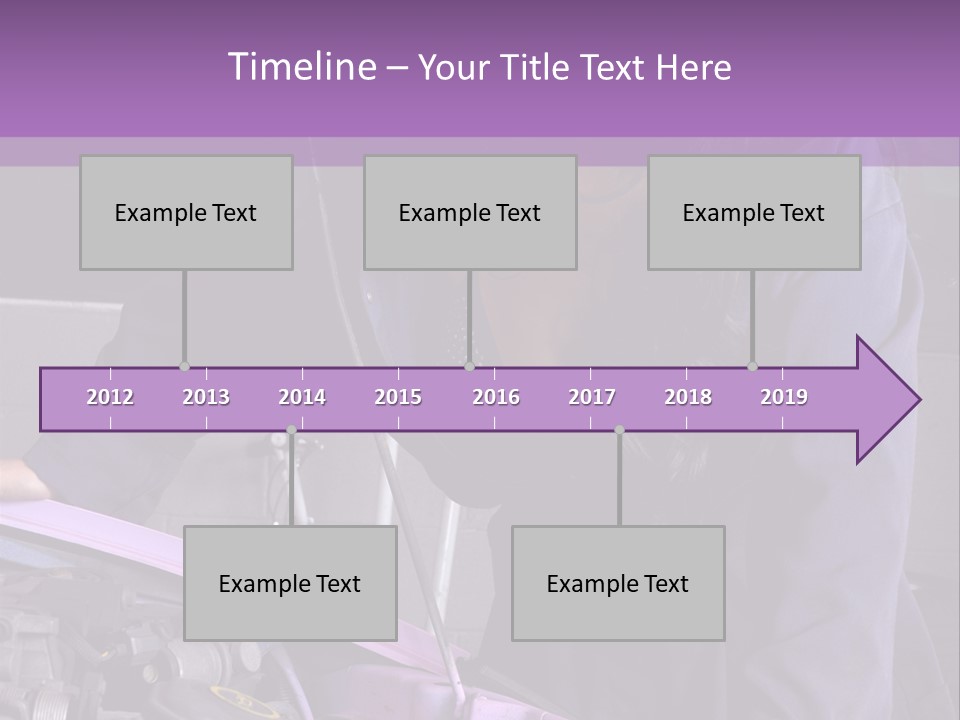 Timeline – Your Title Text Here

Example Text

Example Text

Example Text

2012 2013 2014 2015 2016 2017 2018 2019

Example Text

Example Text